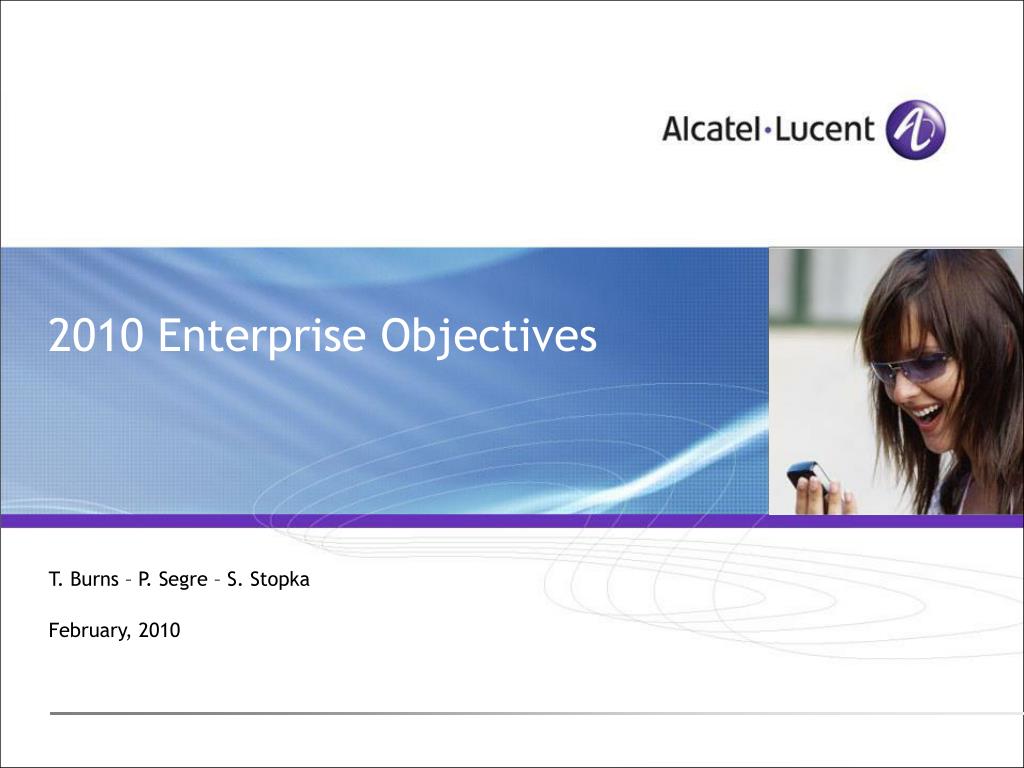 Alcatel·Lucent

2010 Enterprise Objectives

T. Burns – P. Segre – S. Stopka

February, 2010